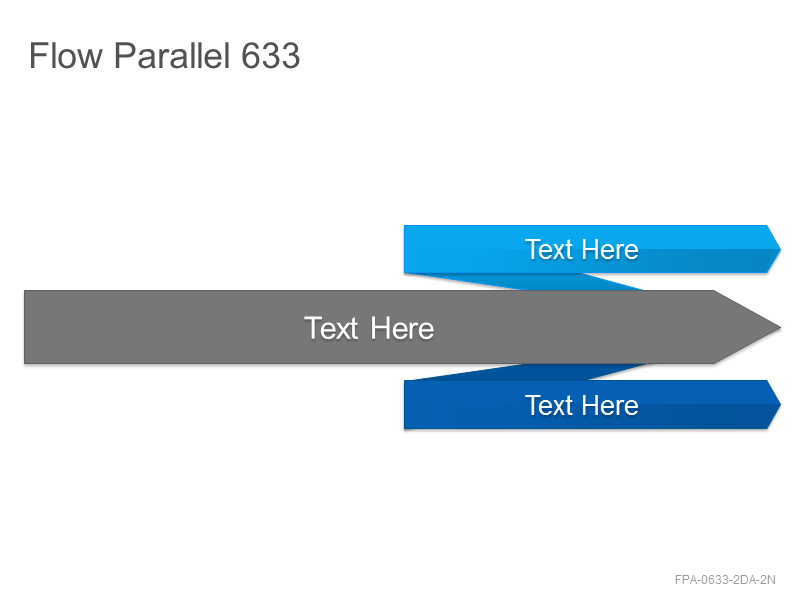 Flow Parallel 633

Text Here

Text Here

Text Here

FPA-0633-2DA-2N